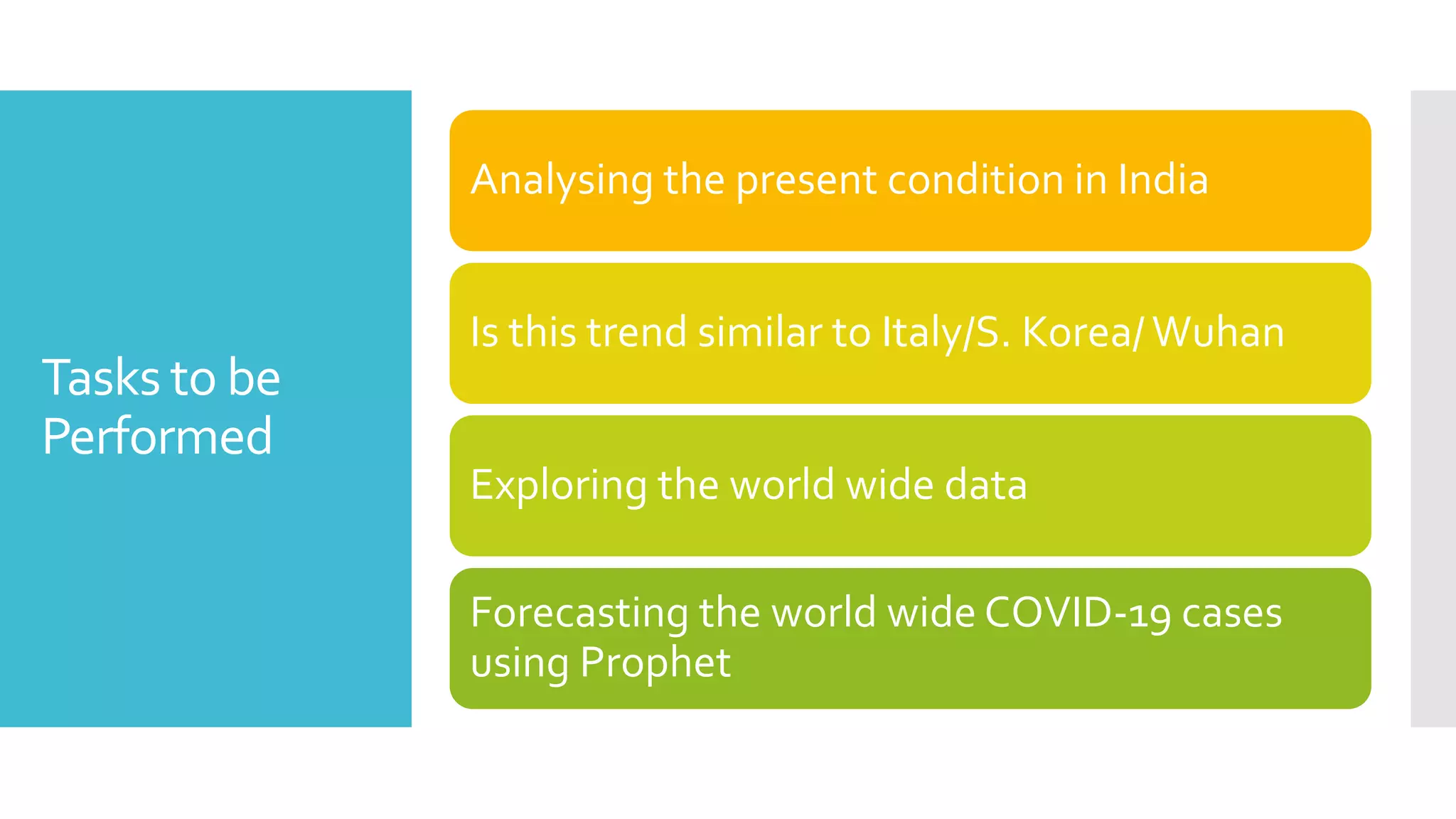 Tasks to be Performed

Analysing the present condition in India

Is this trend similar to Italy/S. Korea/ Wuhan

Exploring the world wide data

Forecasting the world wide COVID-19 cases using Prophet